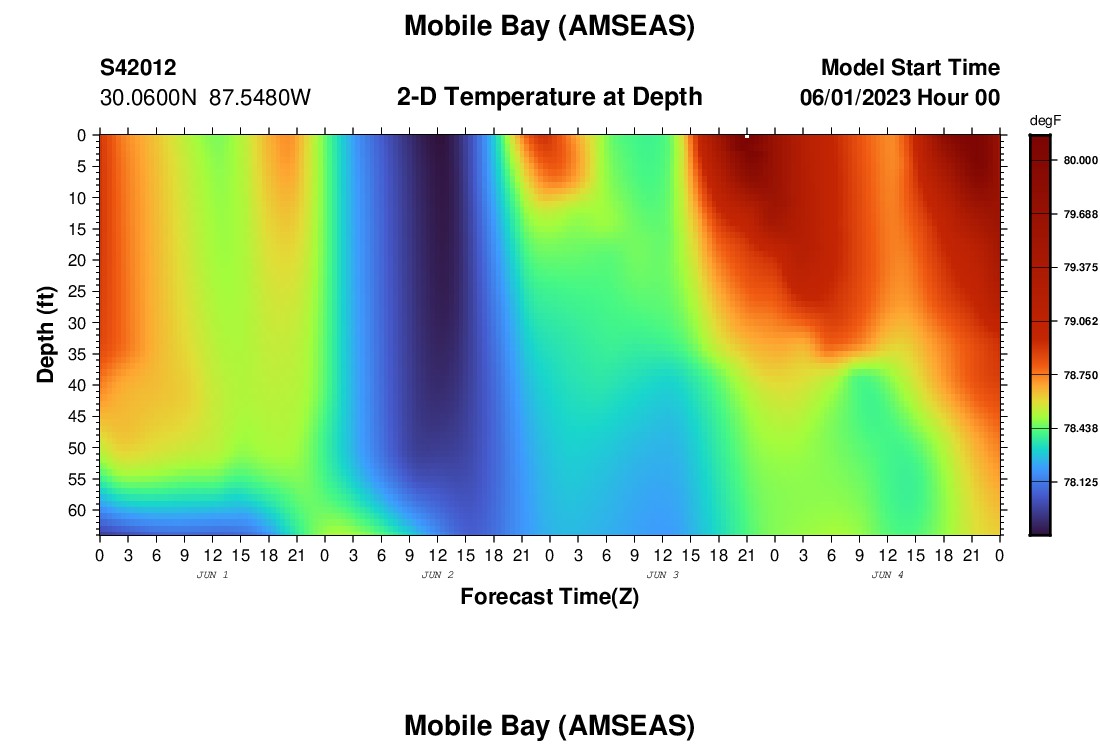 Mobile Bay (AMSEAS)

S42012
30.0600N 87.5480W

2-D Temperature at Depth

Model Start Time
06/01/2023 Hour 00

degF
80.000
79.688
79.375
79.062
78.750
78.438
78.125

Depth (ft)
0
5
10
15
20
25
30
35
40
45
50
55
60

0 3 6 9 12 15 18 21 0 3 6 9 12 15 18 21 0 3 6 9 12 15 18 21 0 3 6 9 12 15 18 21 0
JUN 1
JUN 2
JUN 3
JUN 4

Forecast Time(Z)

Mobile Bay (AMSEAS)